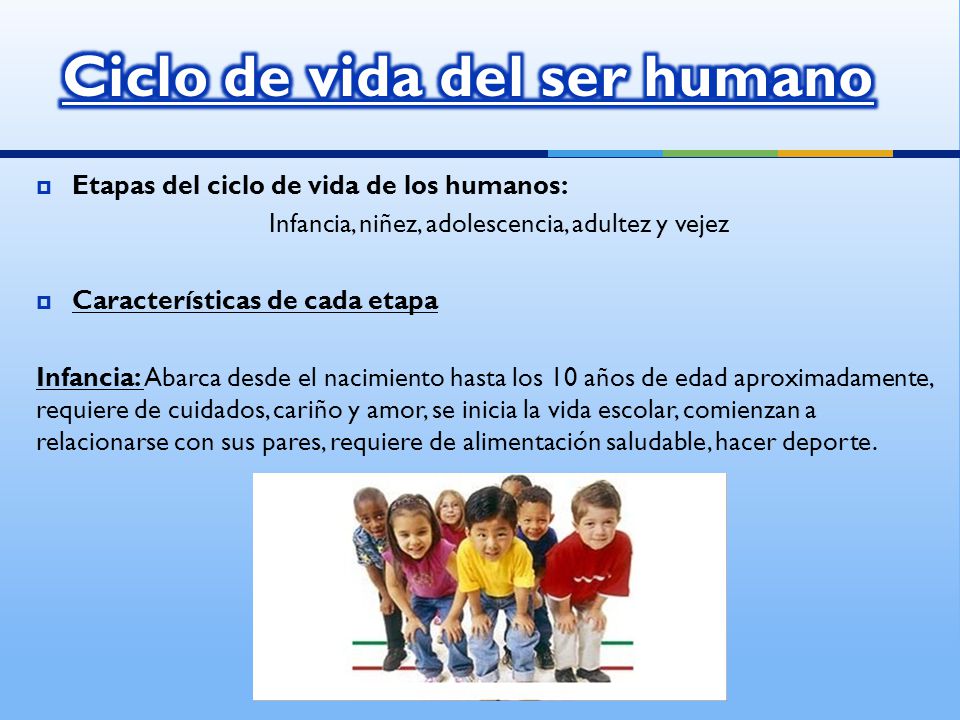 Ciclo de vida del ser humano

Etapas del ciclo de vida de los humanos:

Infancia, niñez, adolescencia, adultez y vejez

Características de cada etapa

Infancia: Abarca desde el nacimiento hasta los 10 años de edad aproximadamente, requiere de cuidados, cariño y amor, se inicia la vida escolar, comienzan a relacionarse con sus pares, requiere de alimentación saludable, hacer deporte.